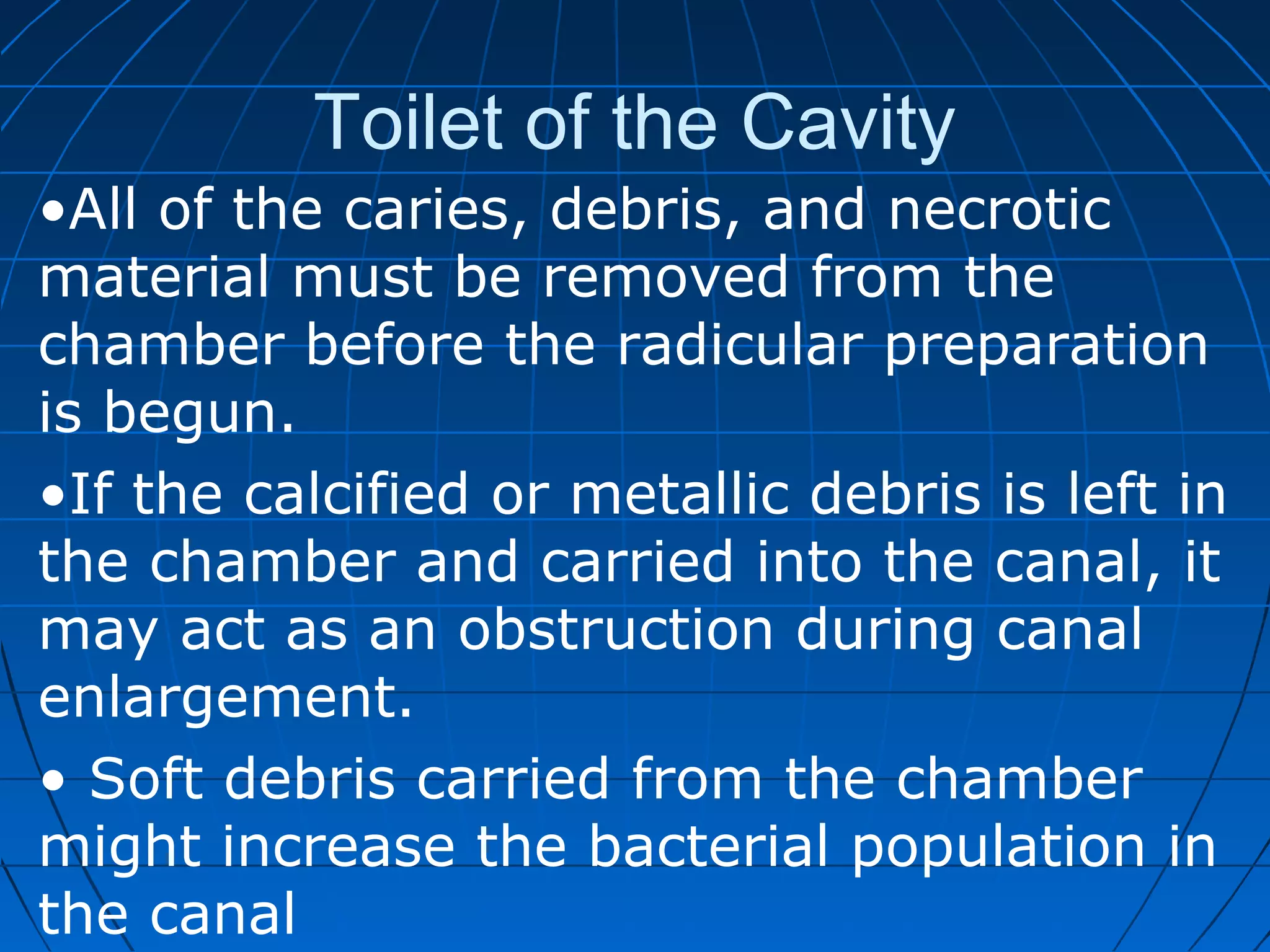 Toilet of the Cavity

•All of the caries, debris, and necrotic material must be removed from the chamber before the radicular preparation is begun.

•If the calcified or metallic debris is left in the chamber and carried into the canal, it may act as an obstruction during canal enlargement.

• Soft debris carried from the chamber might increase the bacterial population in the canal